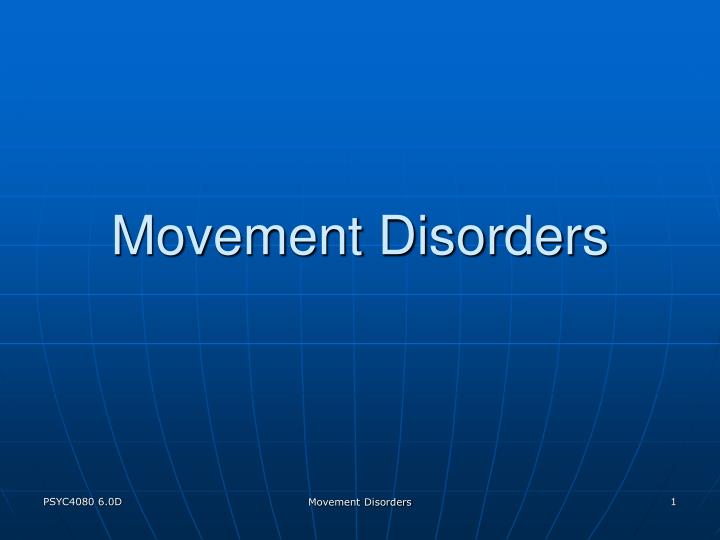 Movement Disorders

PSYC4080 6.0D

Movement Disorders

1